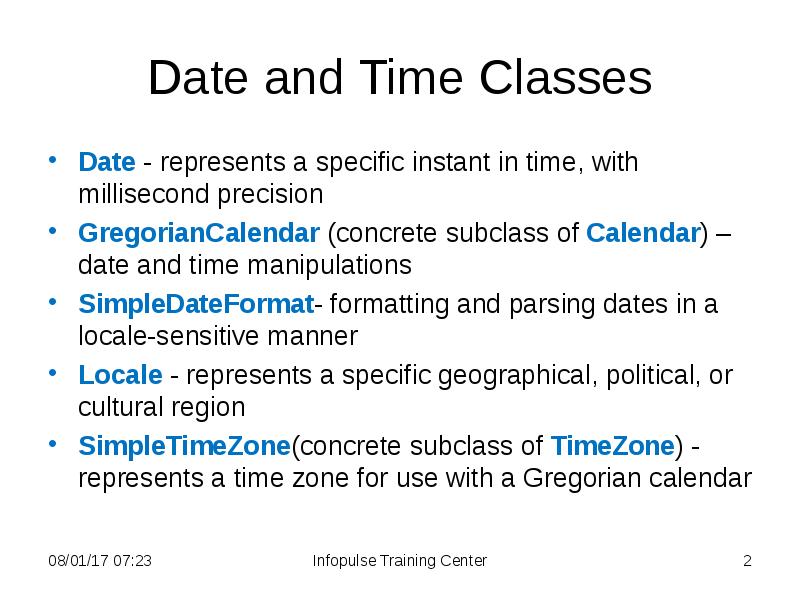 Date and Time Classes

• Date - represents a specific instant in time, with millisecond precision
• GregorianCalendar (concrete subclass of Calendar) – date and time manipulations
• SimpleDateFormat- formatting and parsing dates in a locale-sensitive manner
• Locale - represents a specific geographical, political, or cultural region
• SimpleTimeZone(concrete subclass of TimeZone) - represents a time zone for use with a Gregorian calendar

08/01/17 07:23
Infopulse Training Center
2